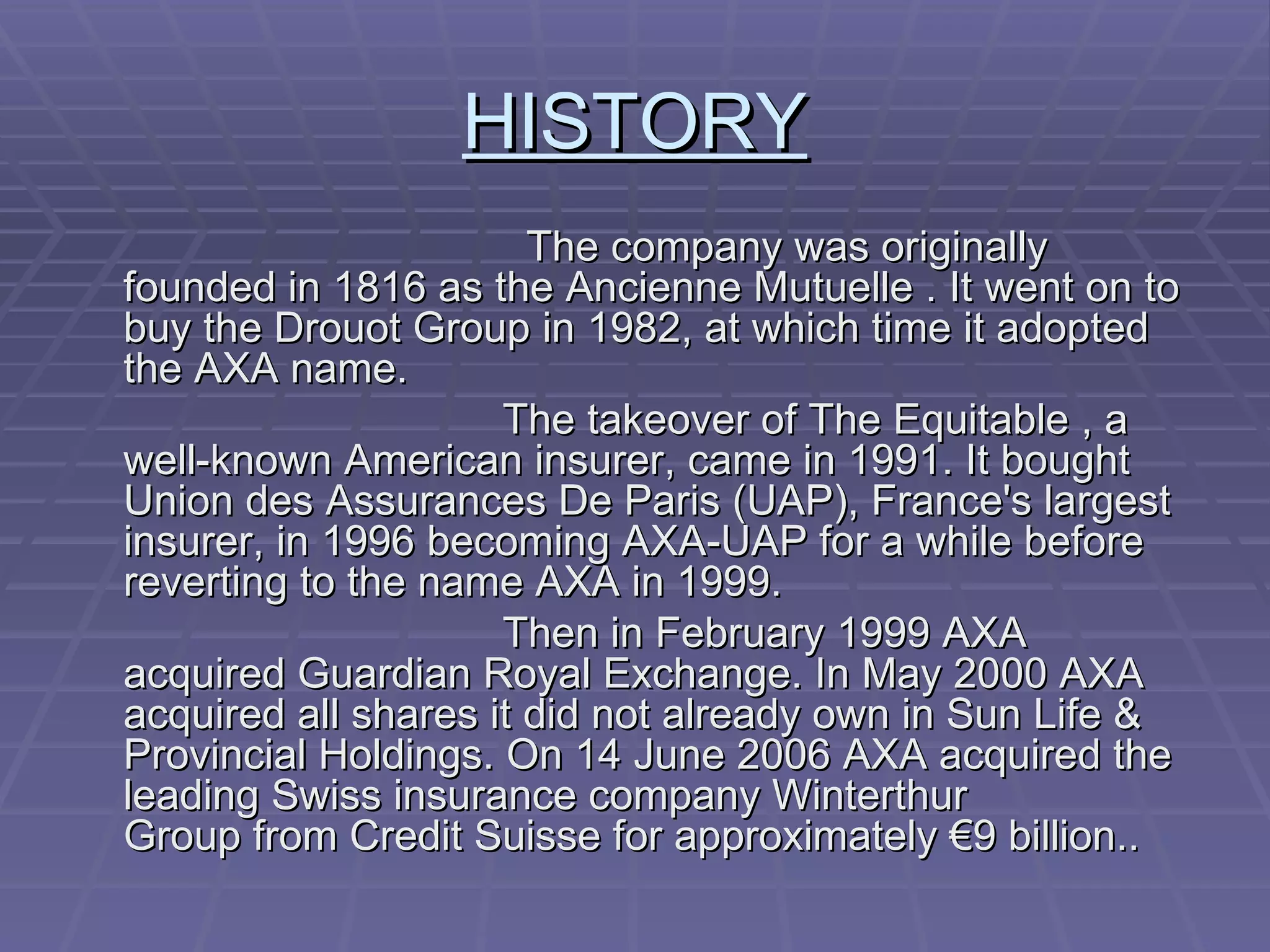 HISTORY

The company was originally founded in 1816 as the Ancienne Mutuelle . It went on to buy the Drouot Group in 1982, at which time it adopted the AXA name.

The takeover of The Equitable , a well-known American insurer, came in 1991. It bought Union des Assurances De Paris (UAP), France's largest insurer, in 1996 becoming AXA-UAP for a while before reverting to the name AXA in 1999.

Then in February 1999 AXA acquired Guardian Royal Exchange. In May 2000 AXA acquired all shares it did not already own in Sun Life & Provincial Holdings. On 14 June 2006 AXA acquired the leading Swiss insurance company Winterthur Group from Credit Suisse for approximately €9 billion..